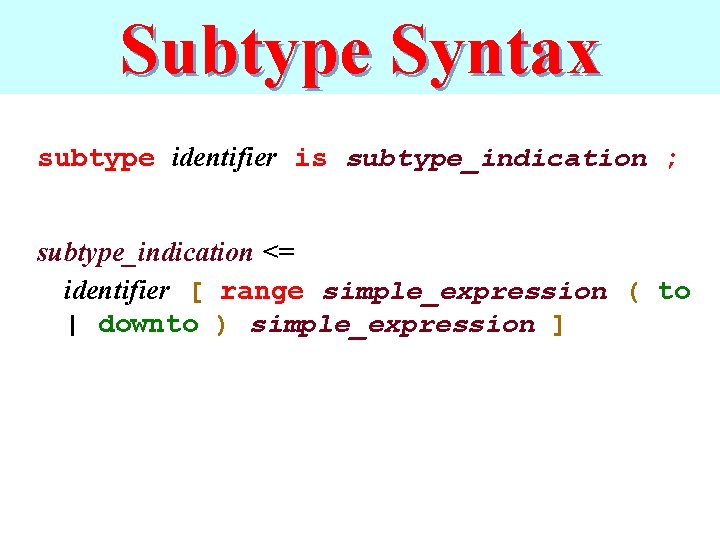 Subtype Syntax

subtype identifier is subtype_indication ;

subtype_indication <=
identifier [ range simple_expression ( to | downto ) simple_expression ]